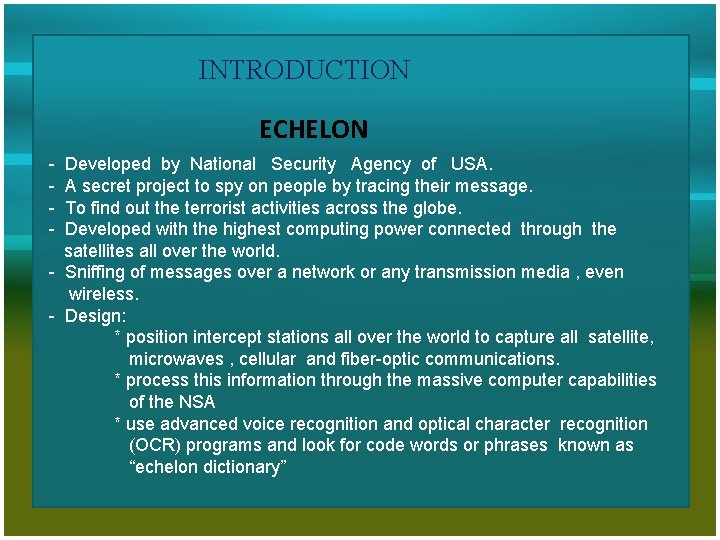 INTRODUCTION

ECHELON

- Developed by National Security Agency of USA.
- A secret project to spy on people by tracing their message.
- To find out the terrorist activities across the globe.
- Developed with the highest computing power connected through the satellites all over the world.
- Sniffing of messages over a network or any transmission media , even wireless.
- Design:

* position intercept stations all over the world to capture all satellite, microwaves , cellular and fiber-optic communications.

* process this information through the massive computer capabilities of the NSA

* use advanced voice recognition and optical character recognition (OCR) programs and look for code words or phrases known as "echelon dictionary"